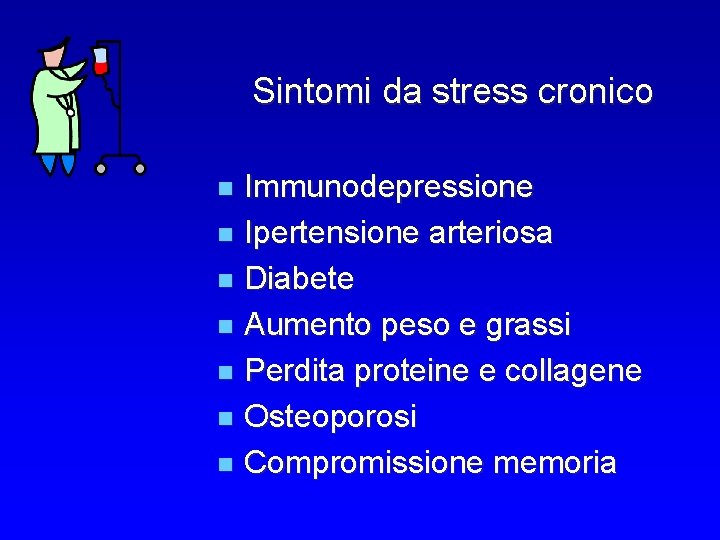 Sintomi da stress cronico

- Immunodepressione
- Ipertensione arteriosa
- Diabete
- Aumento peso e grassi
- Perdita proteine e collagene
- Osteoporosi
- Compromissione memoria